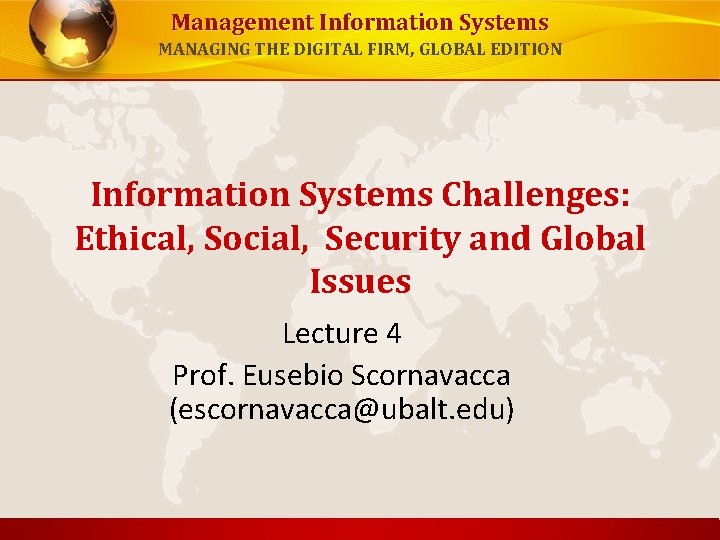 Management Information Systems
MANAGING THE DIGITAL FIRM, GLOBAL EDITION

Information Systems Challenges: Ethical, Social, Security and Global Issues

Lecture 4

Prof. Eusebio Scornavacca
(escornavacca@ubalt.edu)